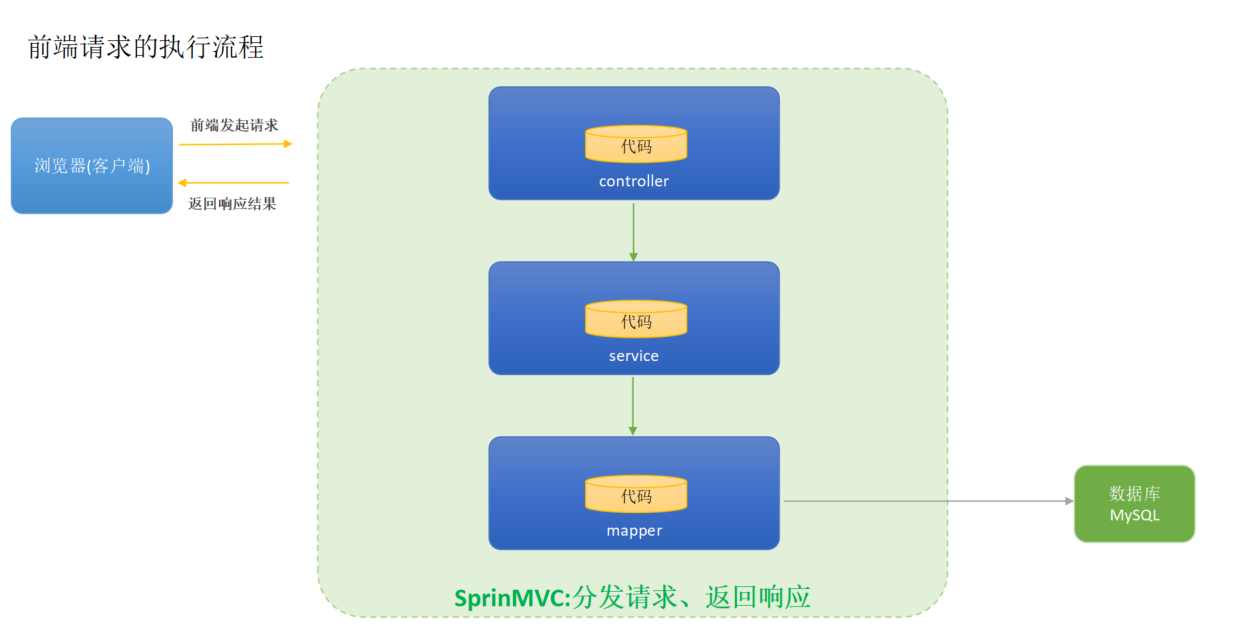 前端请求的执行流程

浏览器(客户端)

前端发起请求

返回响应结果

代码
controller

代码
service

代码
mapper

数据库
MySQL

SprinMVC:分发请求、返回响应